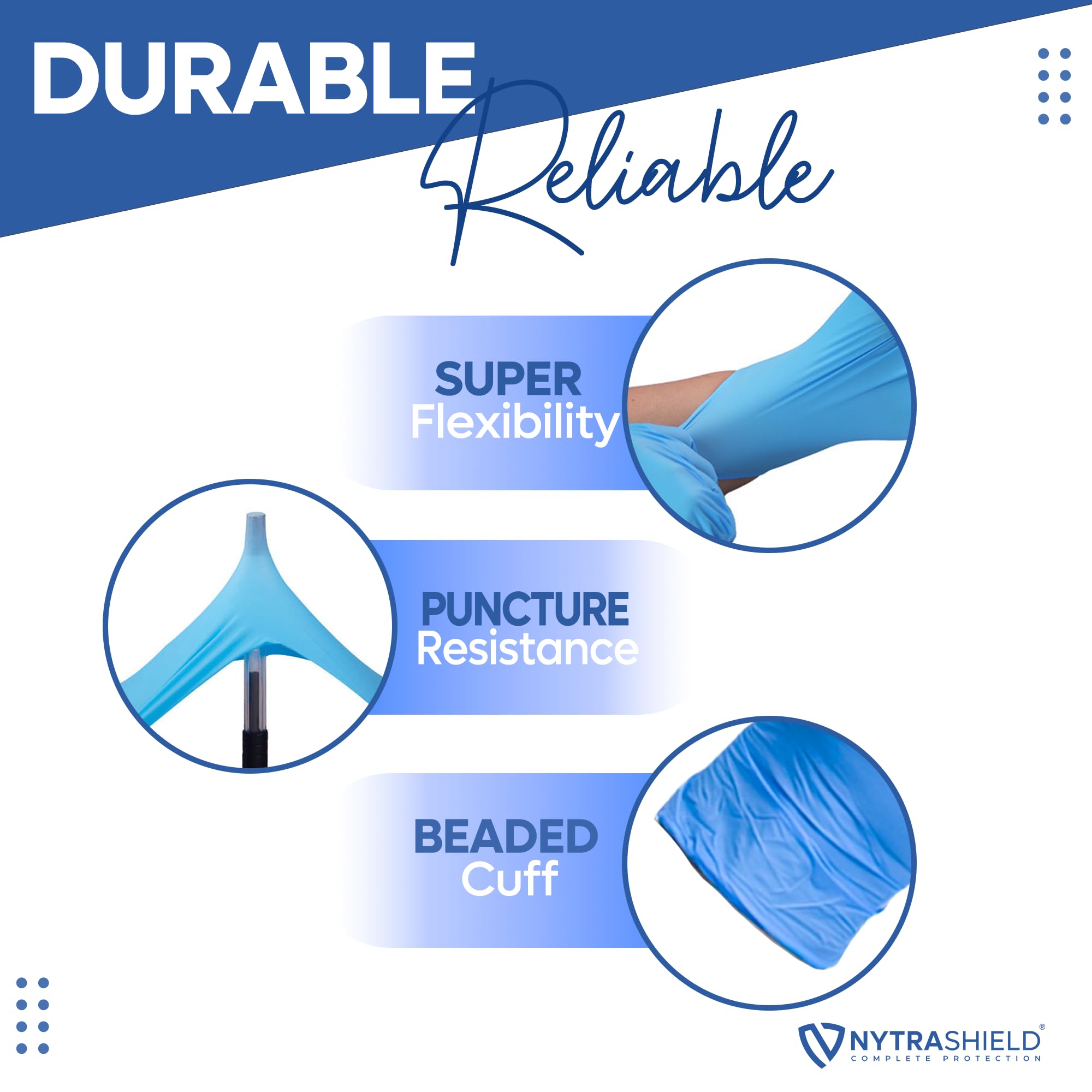 DURABLE
Reliable

SUPER
Flexibility

PUNCTURE
Resistance

BEADED
Cuff

NYTRASHIELD®
COMPLETE PROTECTION